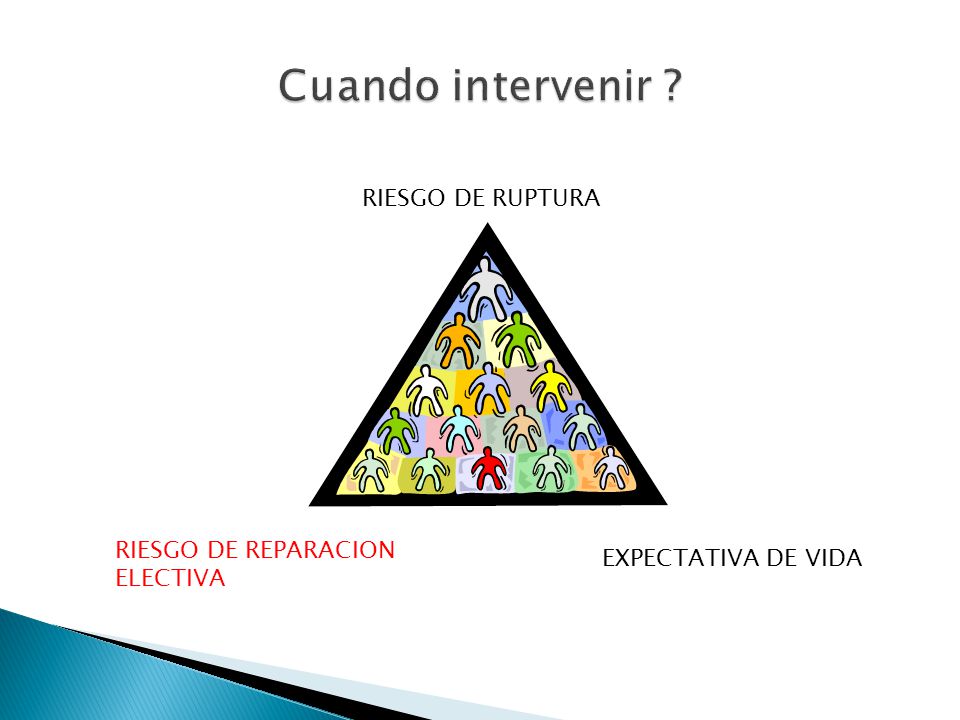 Cuando intervenir ?

RIESGO DE RUPTURA

RIESGO DE REPARACION ELECTIVA

EXPECTATIVA DE VIDA